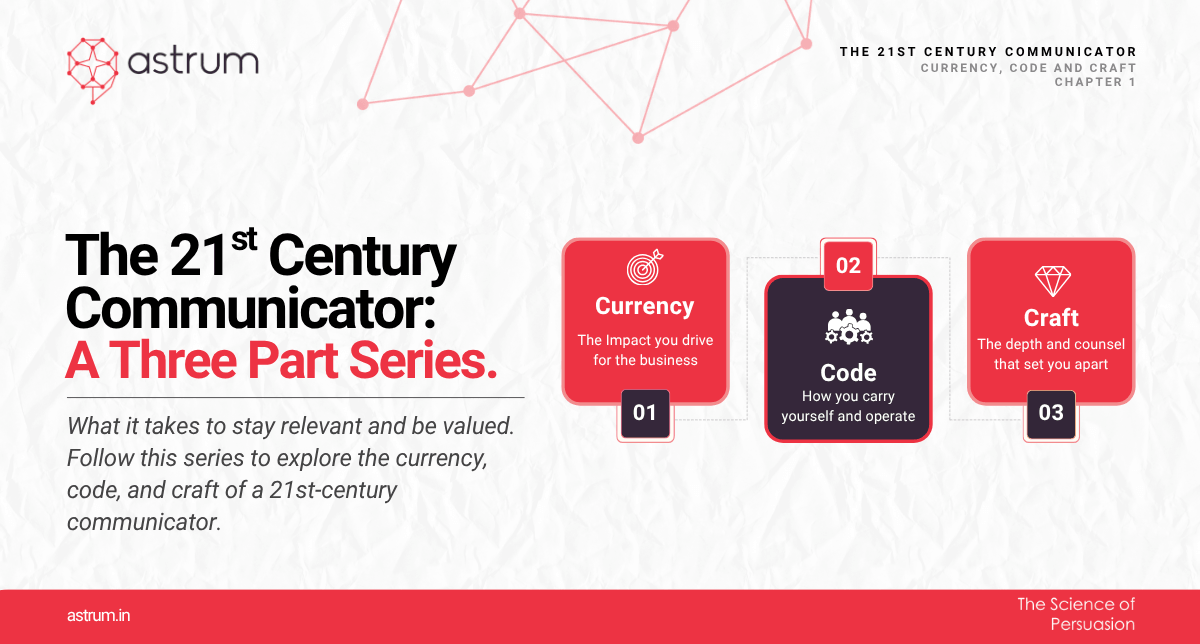 astrum

THE 21ST CENTURY COMMUNICATOR
CURRENCY, CODE AND CRAFT
CHAPTER 1

The 21$^{st}$ Century Communicator: A Three Part Series.

What it takes to stay relevant and be valued. Follow this series to explore the currency, code, and craft of a 21st-century communicator.

Currency
The Impact you drive for the business
01

02
Code
How you carry yourself and operate

Craft
The depth and counsel that set you apart
03

astrum.in

The Science of Persuasion